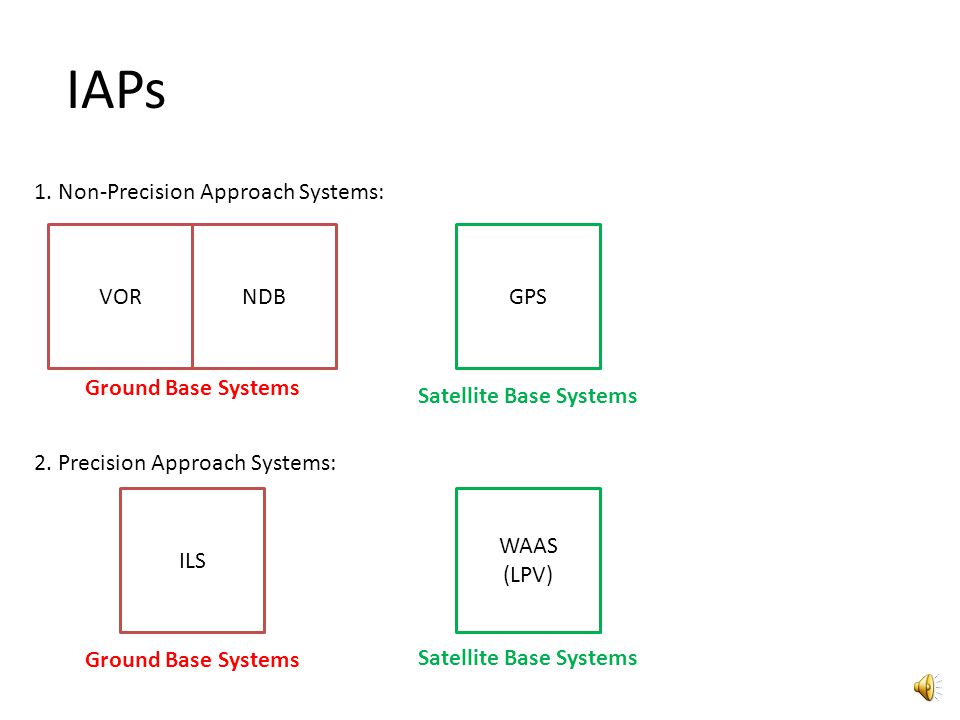 IAPs

1. Non-Precision Approach Systems:

VOR

NDB

GPS

Ground Base Systems

Satellite Base Systems

2. Precision Approach Systems:

ILS

WAAS
(LPV)

Ground Base Systems

Satellite Base Systems